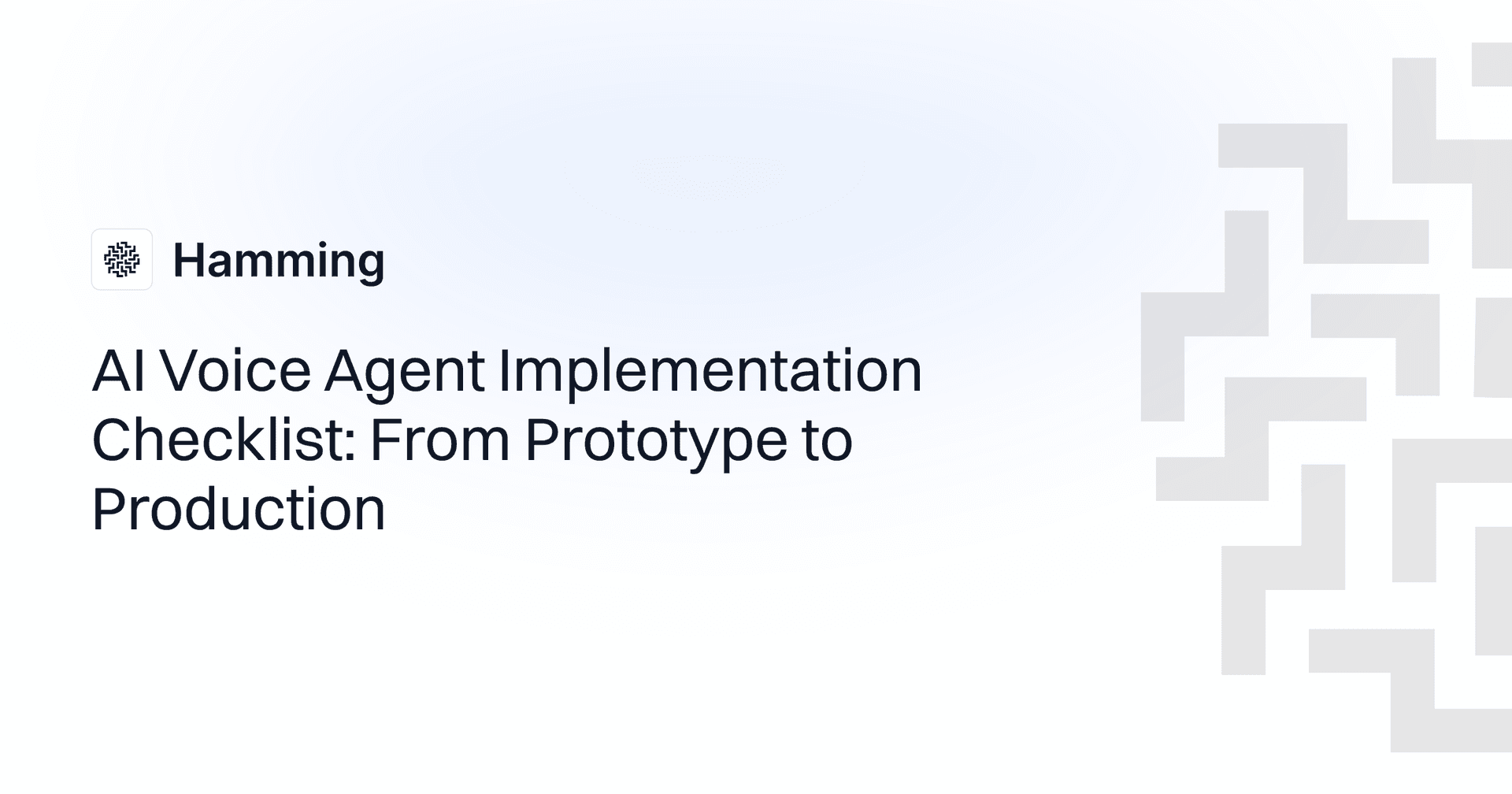 Hamming

AI Voice Agent Implementation Checklist: From Prototype to Production